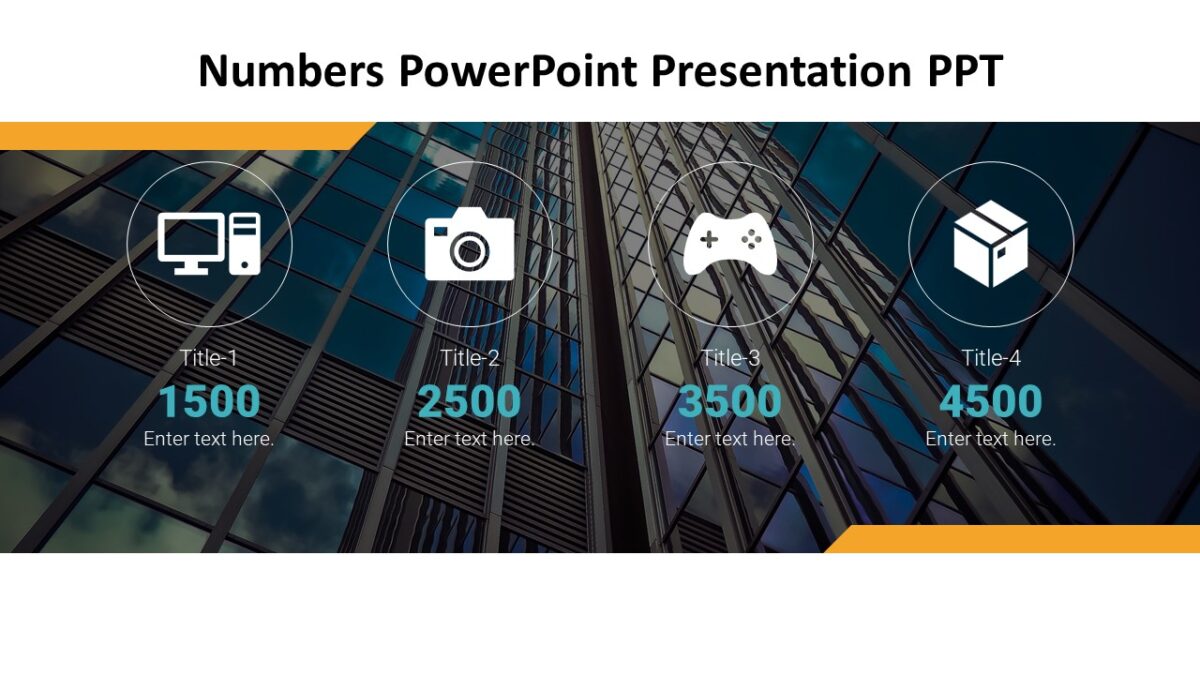 Numbers PowerPoint Presentation PPT

Title-1
1500
Enter text here.

Title-2
2500
Enter text here.

Title-3
3500
Enter text here.

Title-4
4500
Enter text here.